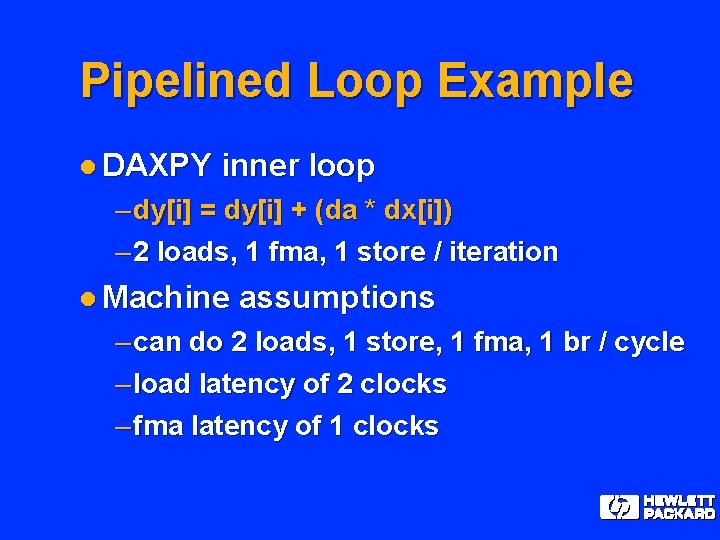 Pipelined Loop Example

● DAXPY inner loop

–dy[i] = dy[i] + (da * dx[i])

–2 loads, 1 fma, 1 store / iteration

● Machine assumptions

–can do 2 loads, 1 store, 1 fma, 1 br / cycle

–load latency of 2 clocks

–fma latency of 1 clocks

hp HEWLETT PACKARD